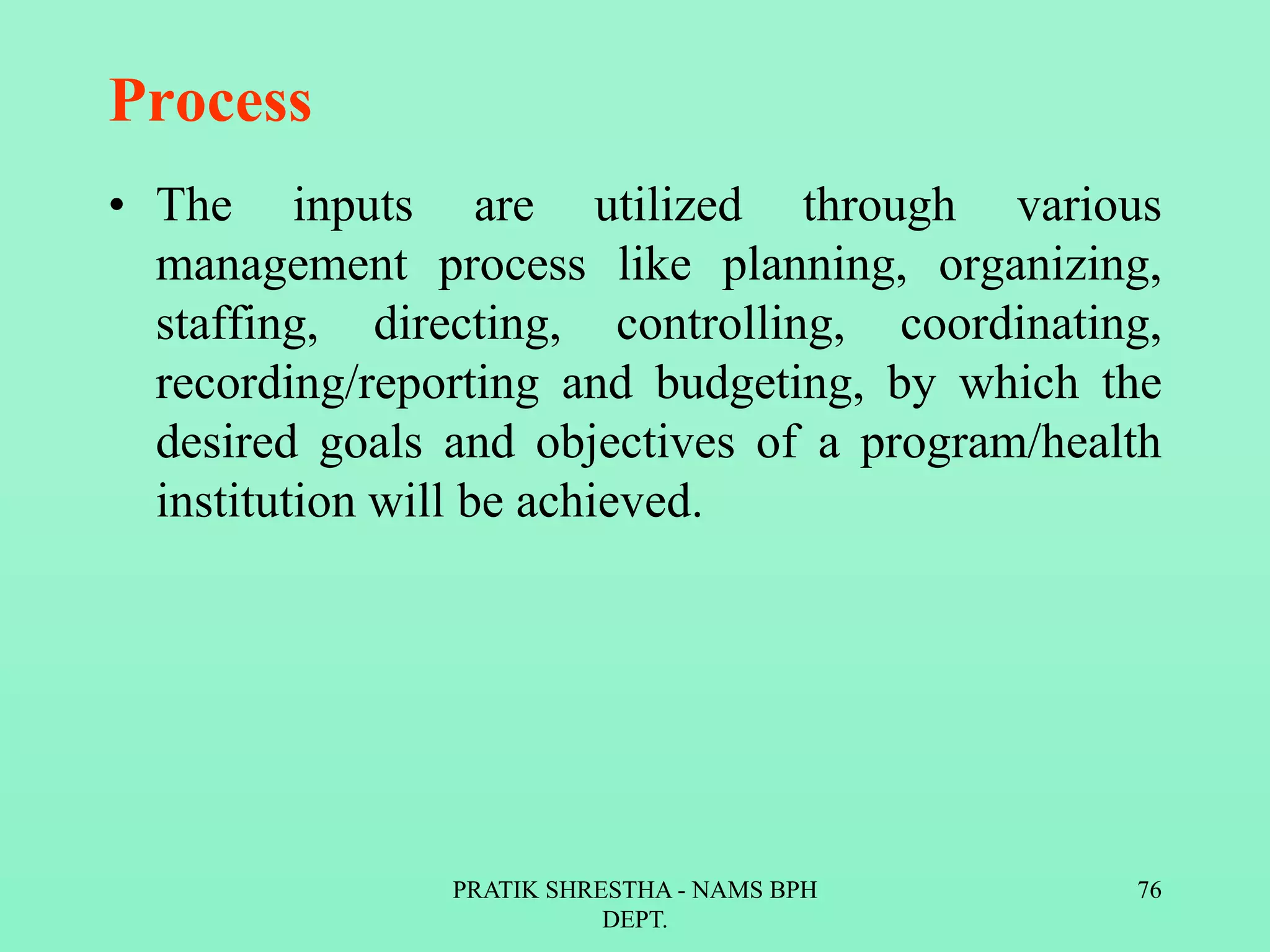 Process

• The inputs are utilized through various management process like planning, organizing, staffing, directing, controlling, coordinating, recording/reporting and budgeting, by which the desired goals and objectives of a program/health institution will be achieved.

PRATIK SHRESTHA - NAMS BPH DEPT.

76